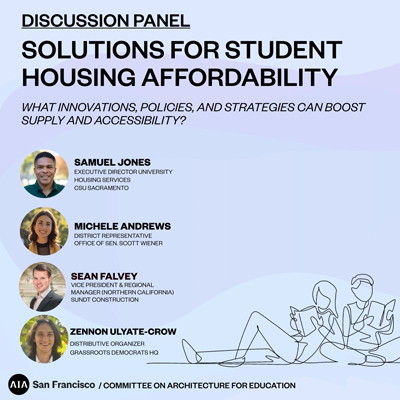 DISCUSSION PANEL

SOLUTIONS FOR STUDENT HOUSING AFFORDABILITY

WHAT INNOVATIONS, POLICIES, AND STRATEGIES CAN BOOST SUPPLY AND ACCESSIBILITY?

SAMUEL JONES
EXECUTIVE DIRECTOR UNIVERSITY HOUSING SERVICES
CSU SACRAMENTO

MICHELE ANDREWS
DISTRICT REPRESENTATIVE
OFFICE OF SEN. SCOTT WIENER

SEAN FALVEY
VICE PRESIDENT & REGIONAL MANAGER (NORTHERN CALIFORNIA)
SUNDT CONSTRUCTION

ZENNON ULYATE-CROW
DISTRIBUTIVE ORGANIZER
GRASSROOTS DEMOCRATS HQ

AIA San Francisco / COMMITTEE ON ARCHITECTURE FOR EDUCATION